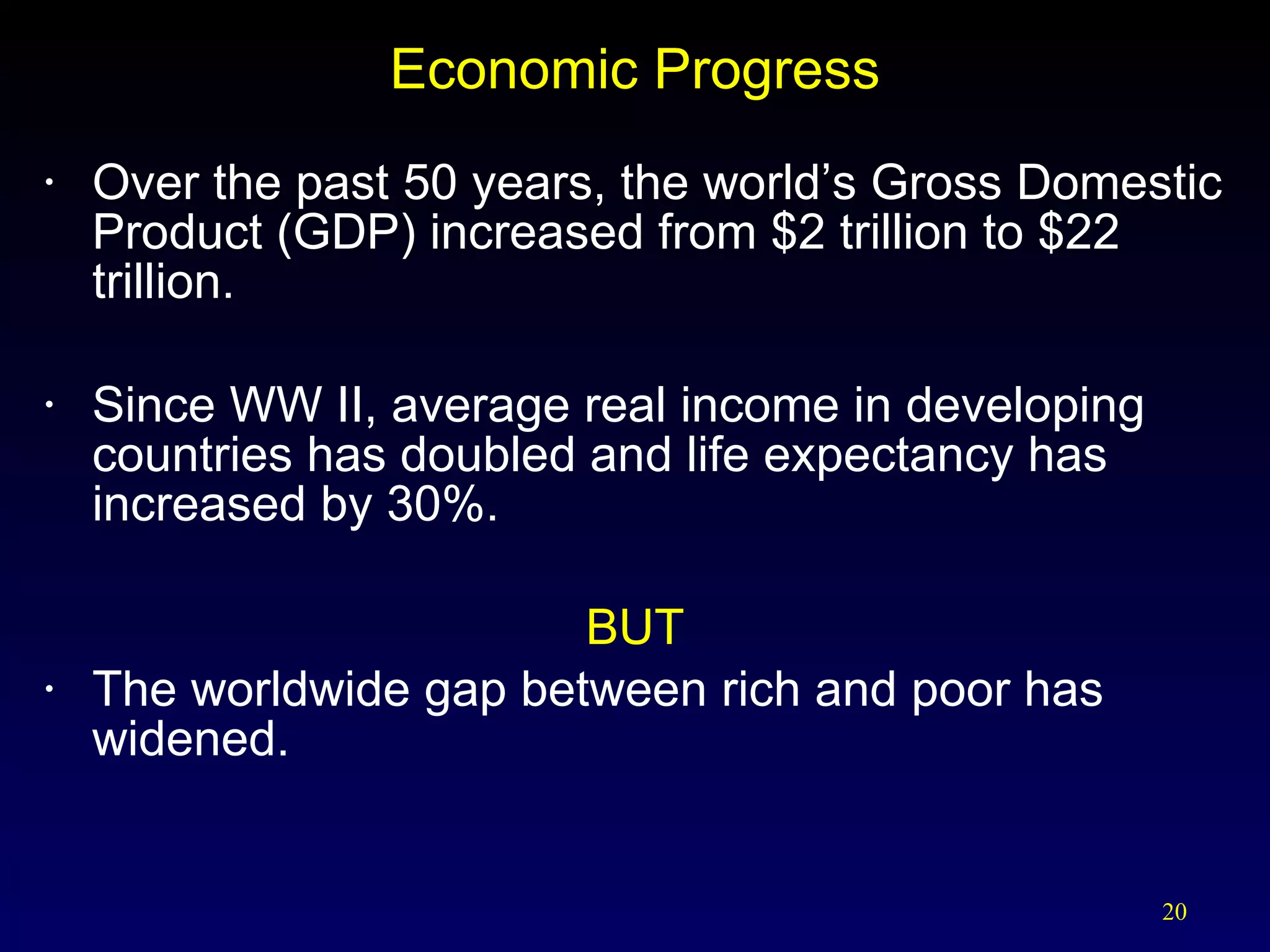 Economic Progress

• Over the past 50 years, the world’s Gross Domestic Product (GDP) increased from \$2 trillion to \$22 trillion.

• Since WW II, average real income in developing countries has doubled and life expectancy has increased by 30%.

BUT

• The worldwide gap between rich and poor has widened.

20